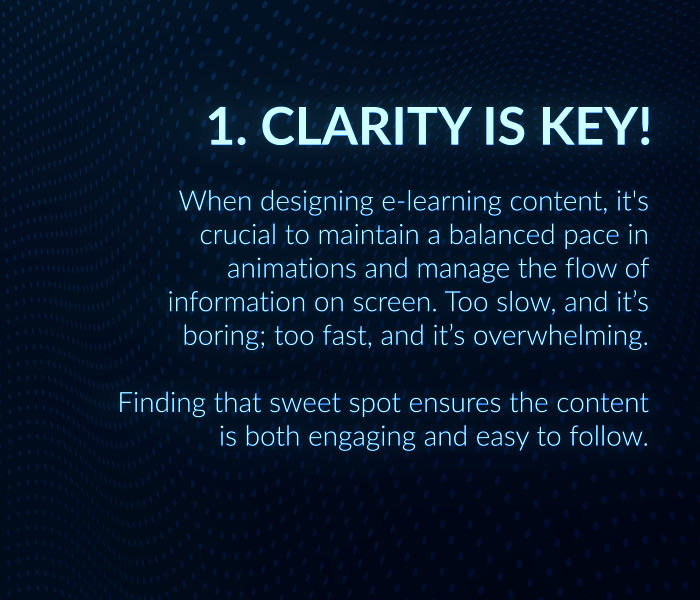 1. CLARITY IS KEY!

When designing e-learning content, it's crucial to maintain a balanced pace in animations and manage the flow of information on screen. Too slow, and it’s boring; too fast, and it’s overwhelming.

Finding that sweet spot ensures the content is both engaging and easy to follow.